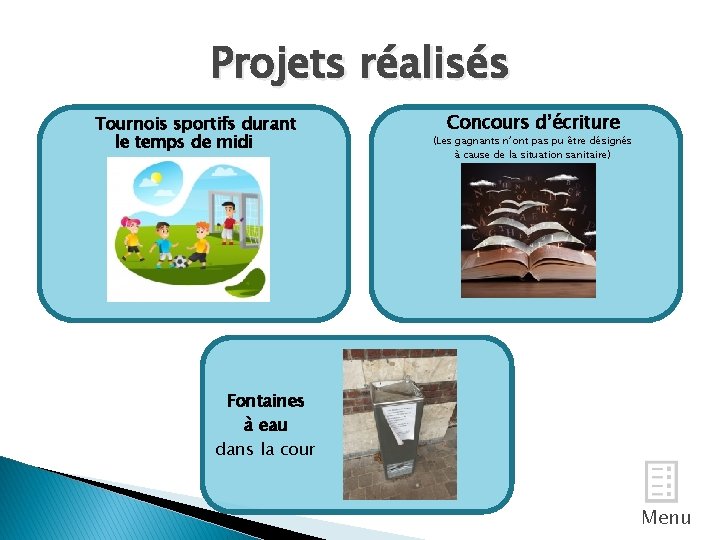 Projets réalisés

Tournois sportifs durant le temps de midi

Concours d'écriture
(Les gagnants n'ont pas pu être désignés à cause de la situation sanitaire)

Fontaines à eau dans la cour

Menu